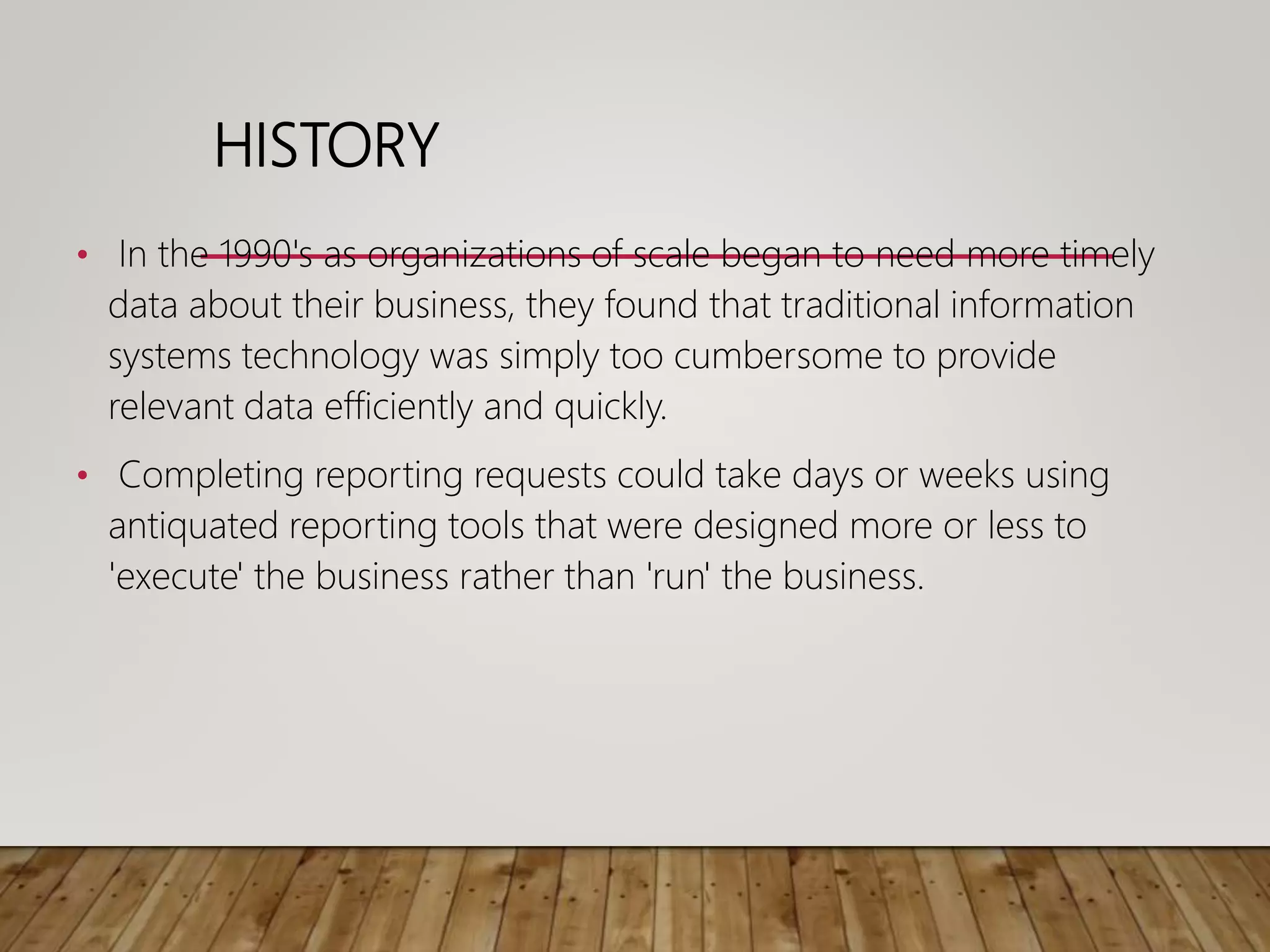 HISTORY

• In the 1990's as organizations of scale began to need more timely data about their business, they found that traditional information systems technology was simply too cumbersome to provide relevant data efficiently and quickly.

• Completing reporting requests could take days or weeks using antiquated reporting tools that were designed more or less to 'execute' the business rather than 'run' the business.